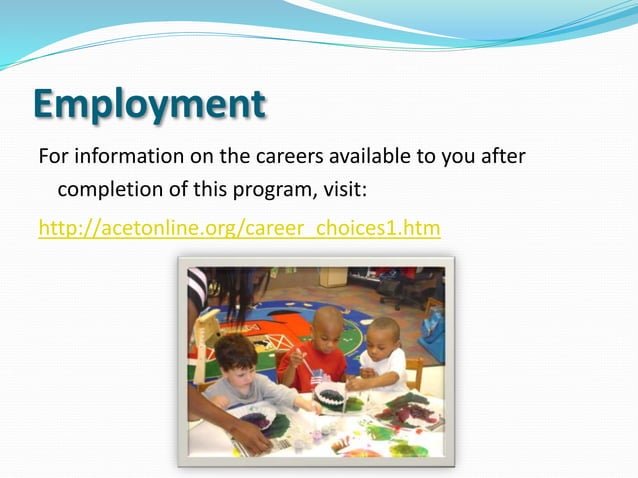 Employment

For information on the careers available to you after completion of this program, visit:

http://acetonline.org/career_choices1.htm